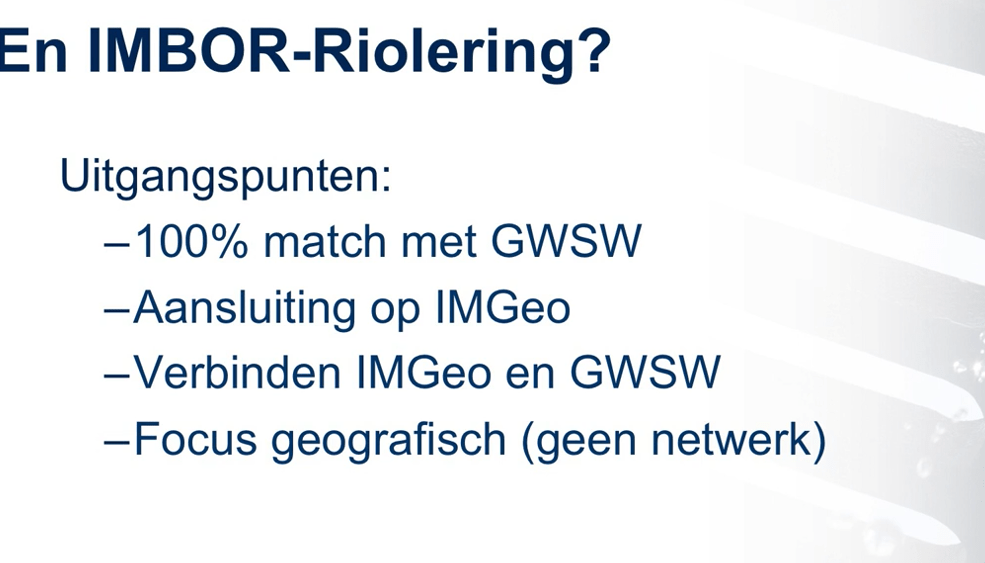 En IMBOR-Riolering?

Uitgangspunten:
–100% match met GWSW
–Aansluiting op IMGeo
–Verbinden IMGeo en GWSW
–Focus geografisch (geen netwerk)